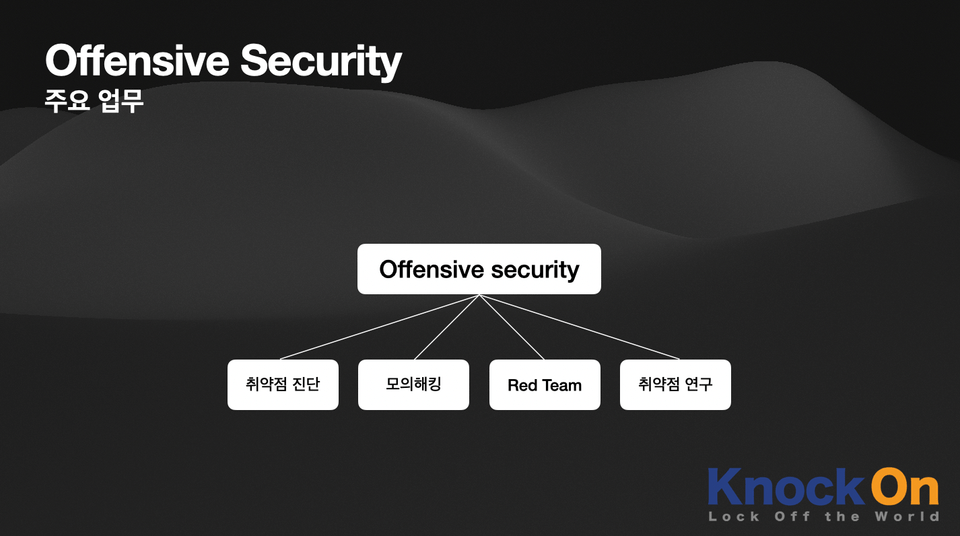 Offensive Security
주요 업무

Offensive security

취약점 진단

모의해킹

Red Team

취약점 연구

KnockOn
Lock Off the World